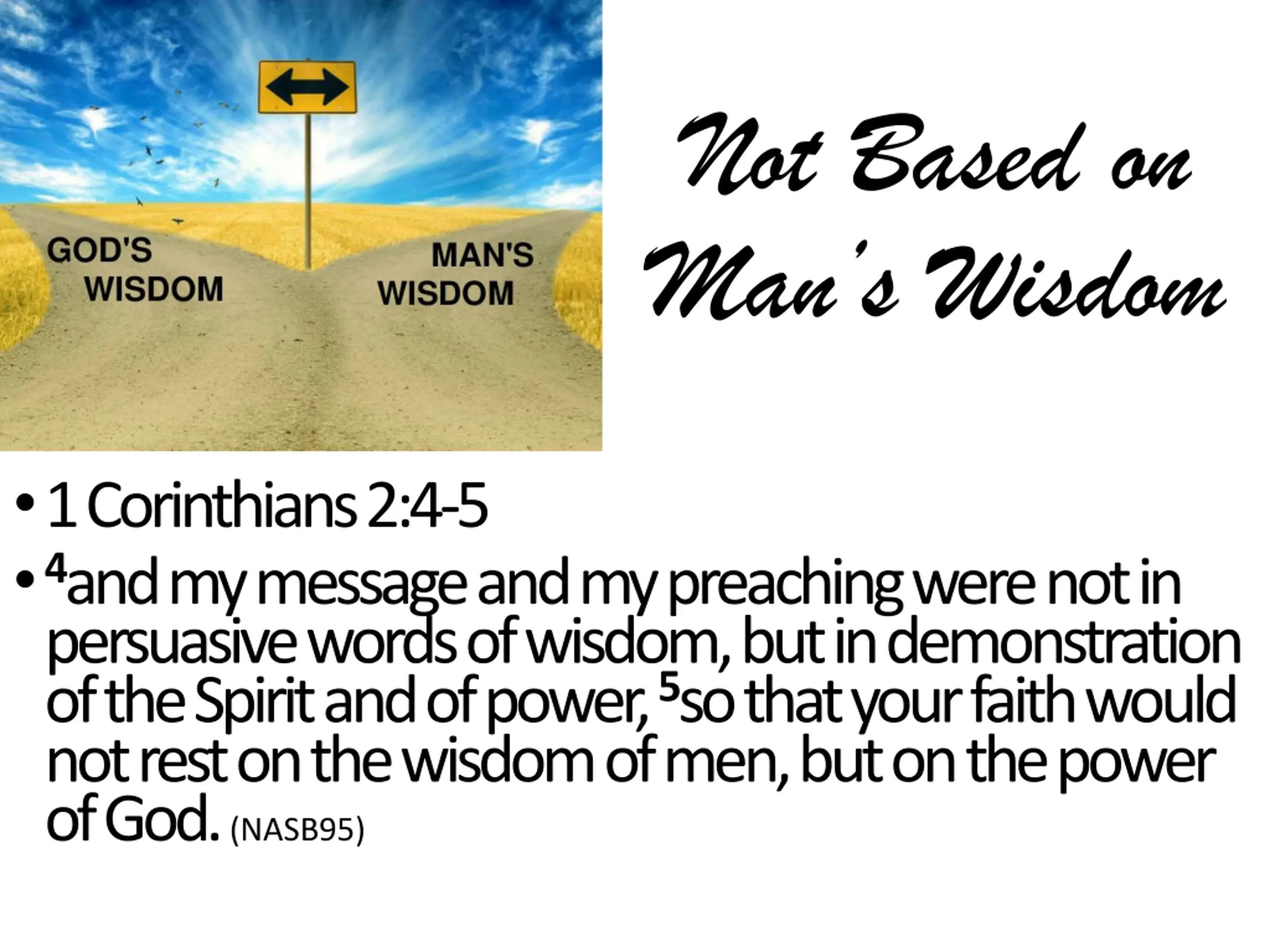 GOD'S WISDOM

MAN'S WISDOM

Not Based on Man's Wisdom

• 1 Corinthians 2:4-5
• $^4$and my message and my preaching were not in persuasive words of wisdom, but in demonstration of the Spirit and of power, $^5$so that your faith would not rest on the wisdom of men, but on the power of God. (NASB95)